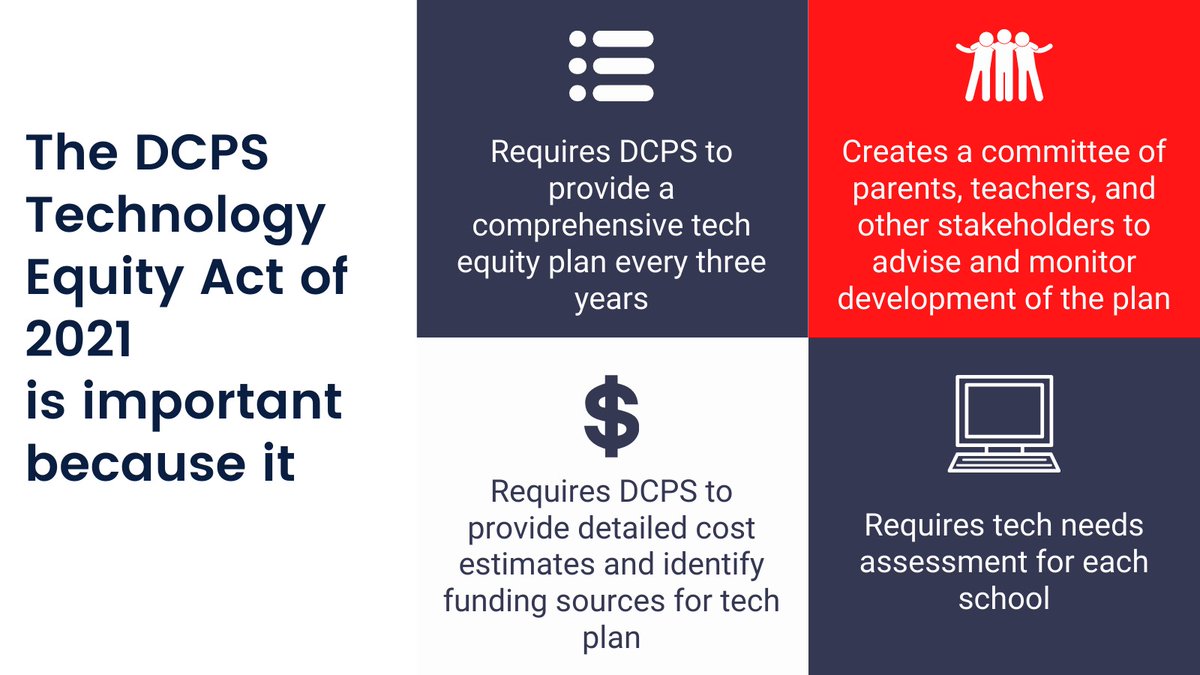 The DCPS Technology Equity Act of 2021
is important because it

Requires DCPS to provide a comprehensive tech equity plan every three years

Creates a committee of parents, teachers, and other stakeholders to advise and monitor development of the plan

$

Requires DCPS to provide detailed cost estimates and identify funding sources for tech plan

Requires tech needs assessment for each school